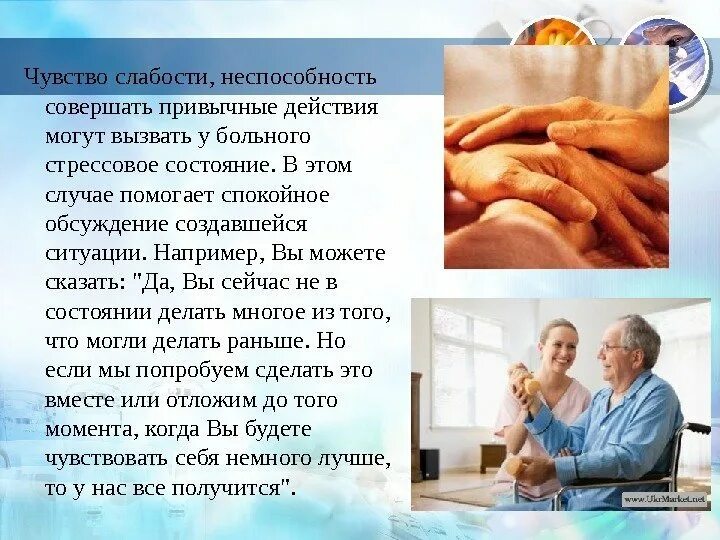 Чувство слабости, неспособность совершать привычные действия могут вызвать у больного стрессовое состояние. В этом случае помогает спокойное обсуждение создавшейся ситуации. Например, Вы можете сказать: "Да, Вы сейчас не в состоянии делать многое из того, что могли делать раньше. Но если мы попробуем сделать это вместе или отложим до того момента, когда Вы будете чувствовать себя немного лучше, то у нас все получится".

www.UkrMarket.net